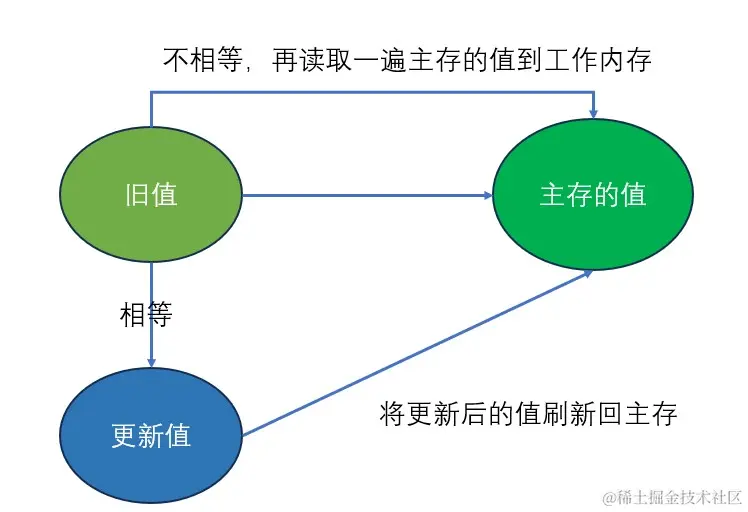 不相等，再读取一遍主存的值到工作内存

旧值

主存的值

相等

更新值

将更新后的值刷新回主存

@稀土掘金技术社区